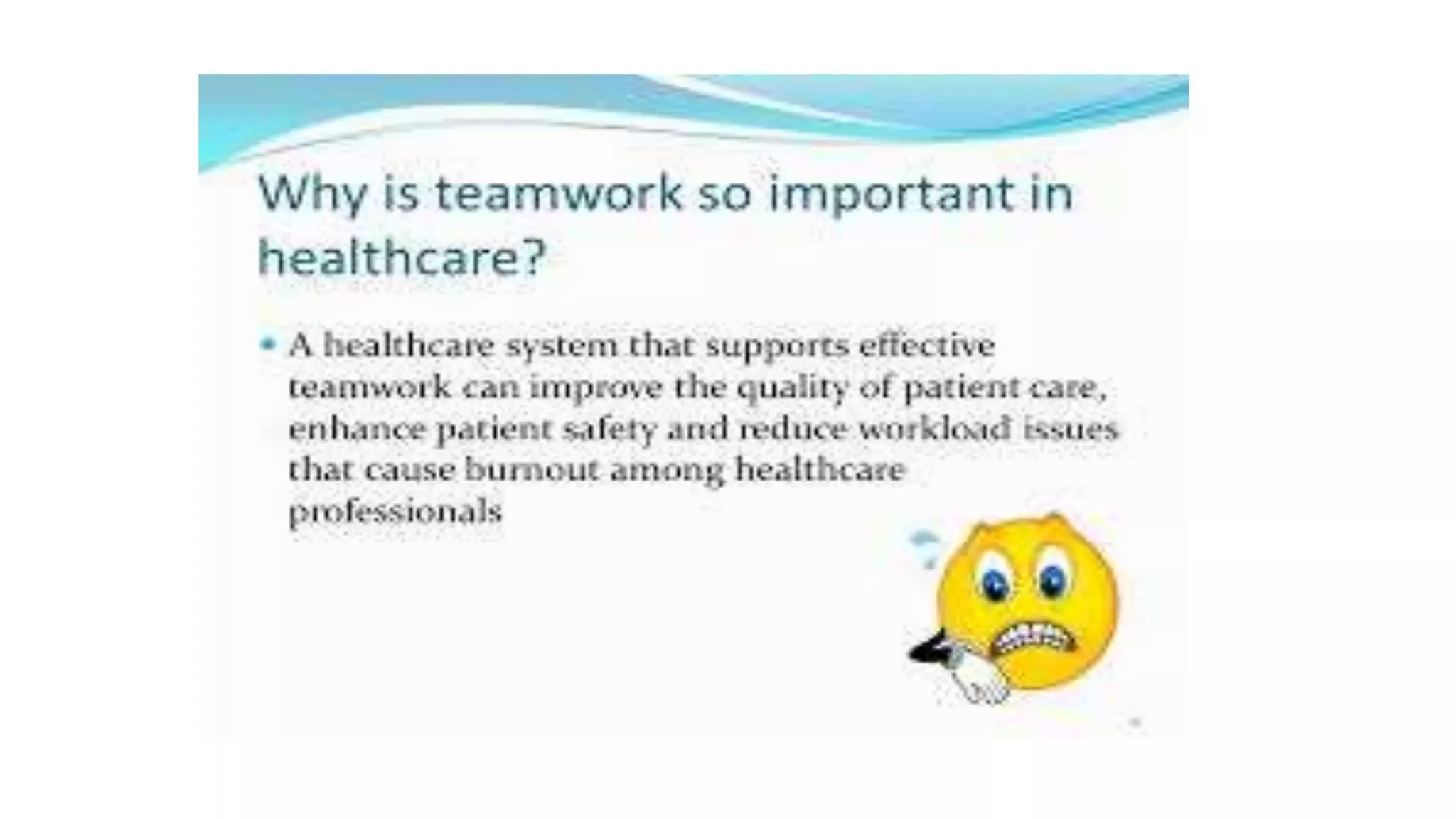 Why is teamwork so important in healthcare?

• A healthcare system that supports effective teamwork can improve the quality of patient care, enhance patient safety and reduce workload issues that cause burnout among healthcare professionals